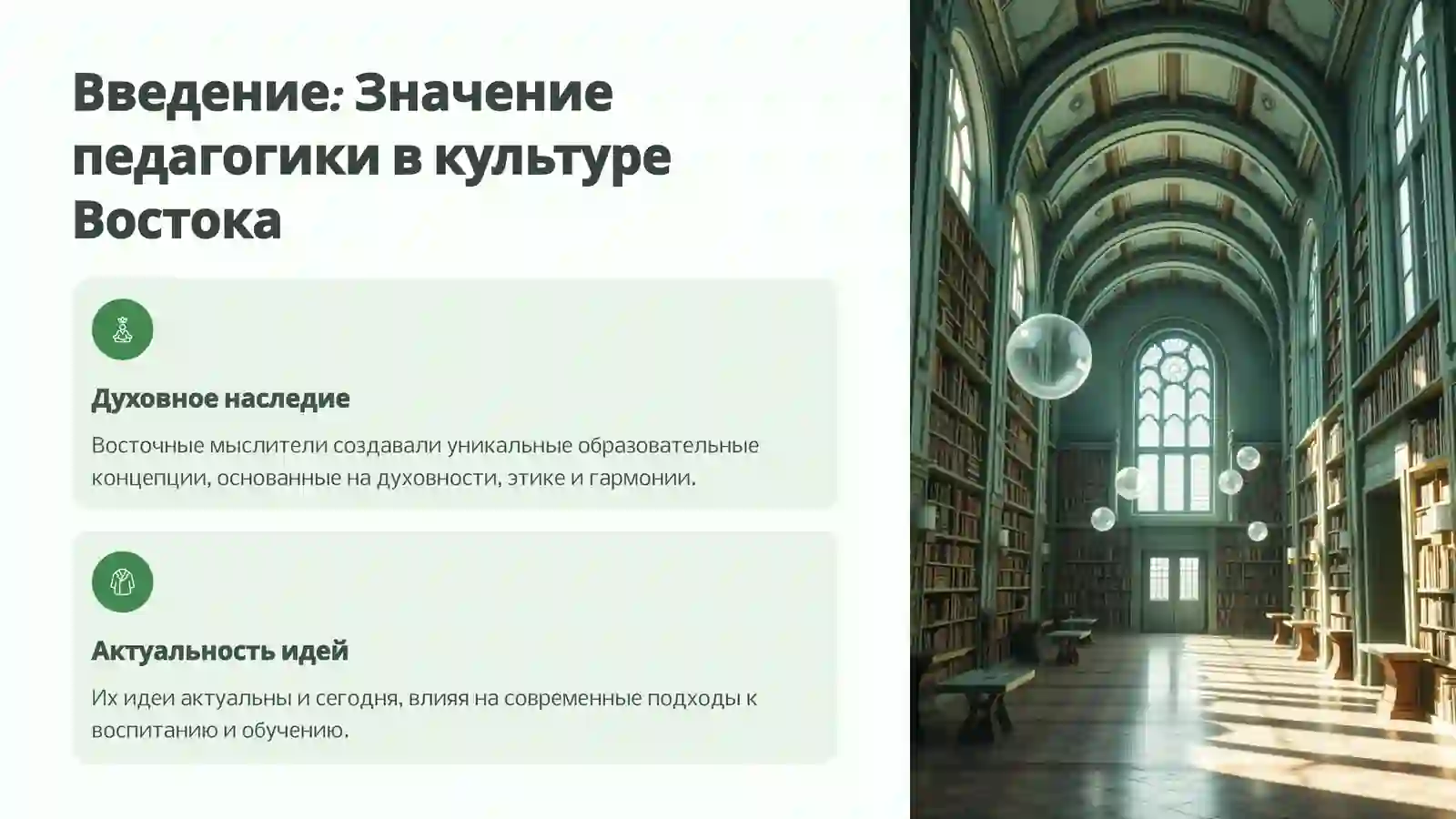 Введение: Значение педагогики в культуре Востока

Духовное наследие

Восточные мыслители создавали уникальные образовательные концепции, основанные на духовности, этике и гармонии.

Актуальность идей

Их идеи актуальны и сегодня, влияя на современные подходы к воспитанию и обучению.